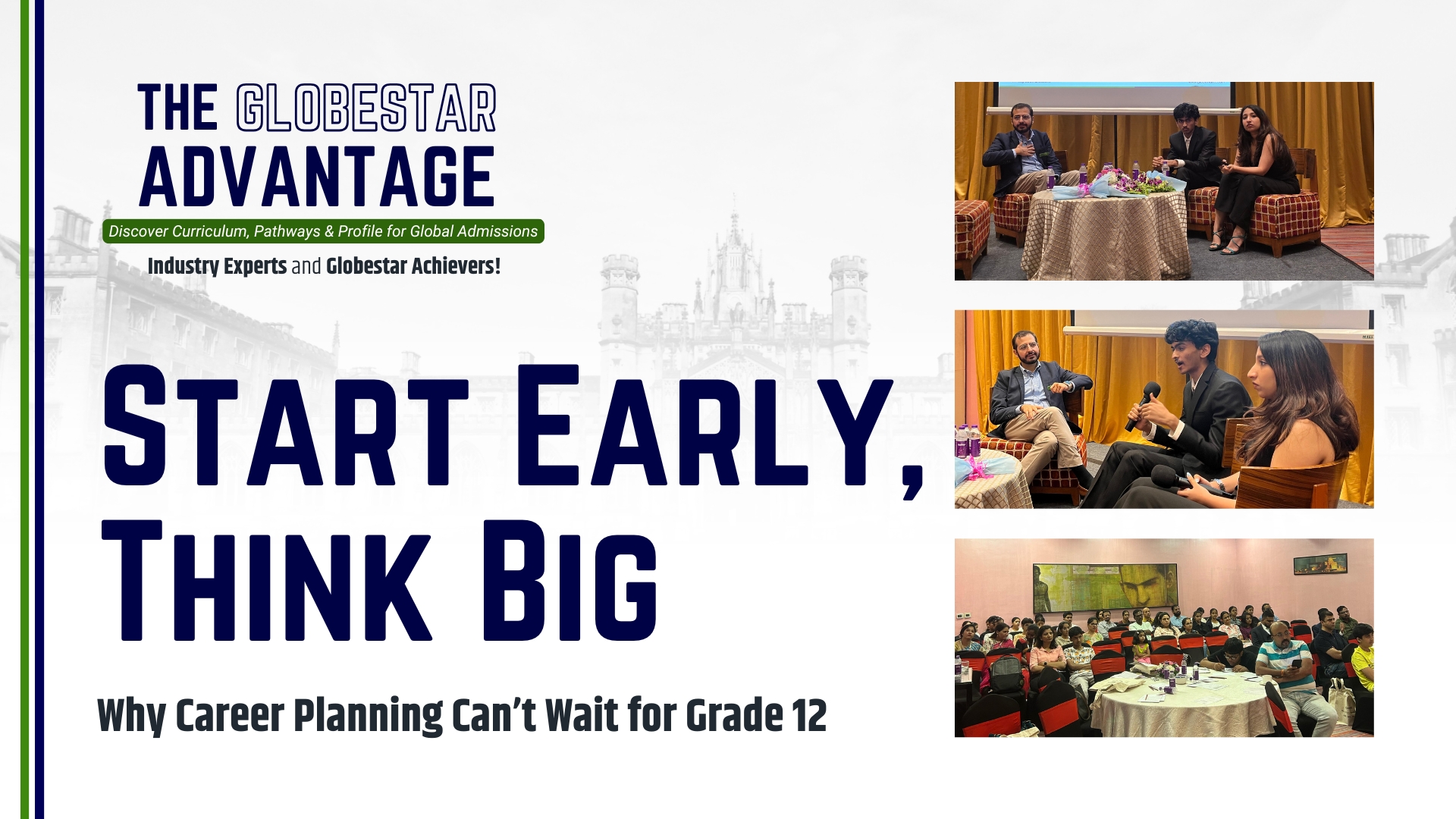 THE GLOBESTAR ADVANTAGE

Discover Curriculum, Pathways & Profile for Global Admissions

Industry Experts and Globestar Achievers!

START EARLY, THINK BIG

Why Career Planning Can't Wait for Grade 12